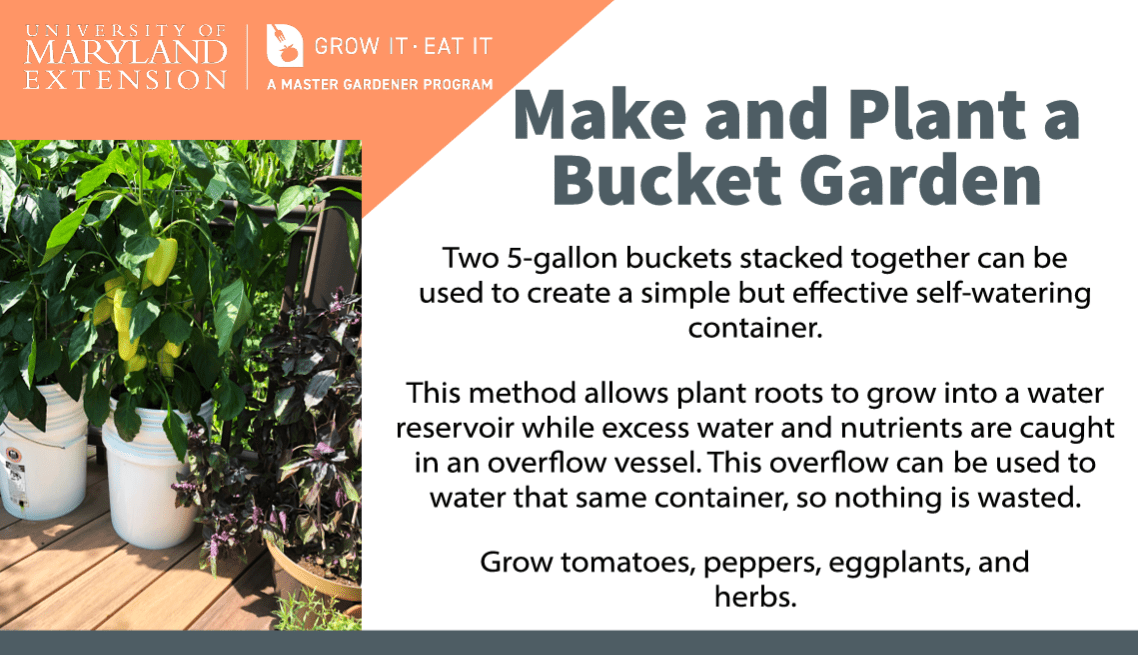 UNIVERSITY OF MARYLAND EXTENSION

GROW IT · EAT IT
A MASTER GARDENER PROGRAM

Make and Plant a Bucket Garden

Two 5-gallon buckets stacked together can be used to create a simple but effective self-watering container.

This method allows plant roots to grow into a water reservoir while excess water and nutrients are caught in an overflow vessel. This overflow can be used to water that same container, so nothing is wasted.

Grow tomatoes, peppers, eggplants, and herbs.